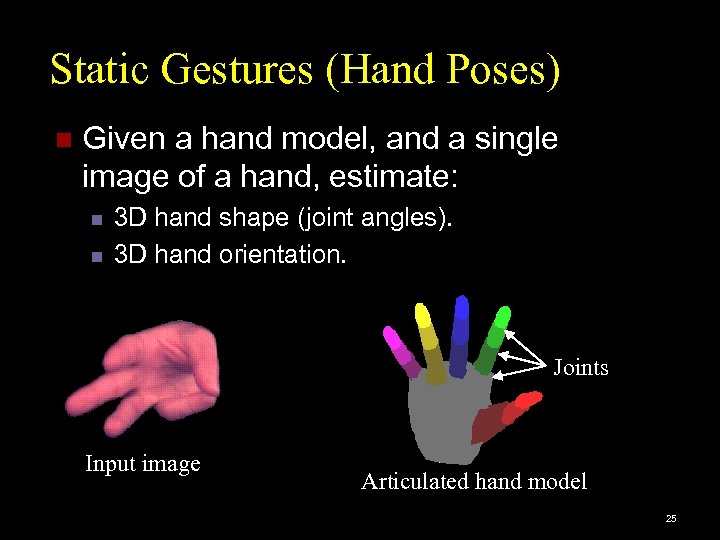 Static Gestures (Hand Poses)

Given a hand model, and a single image of a hand, estimate:

3D hand shape (joint angles).

3D hand orientation.

Joints

Input image

Articulated hand model

25